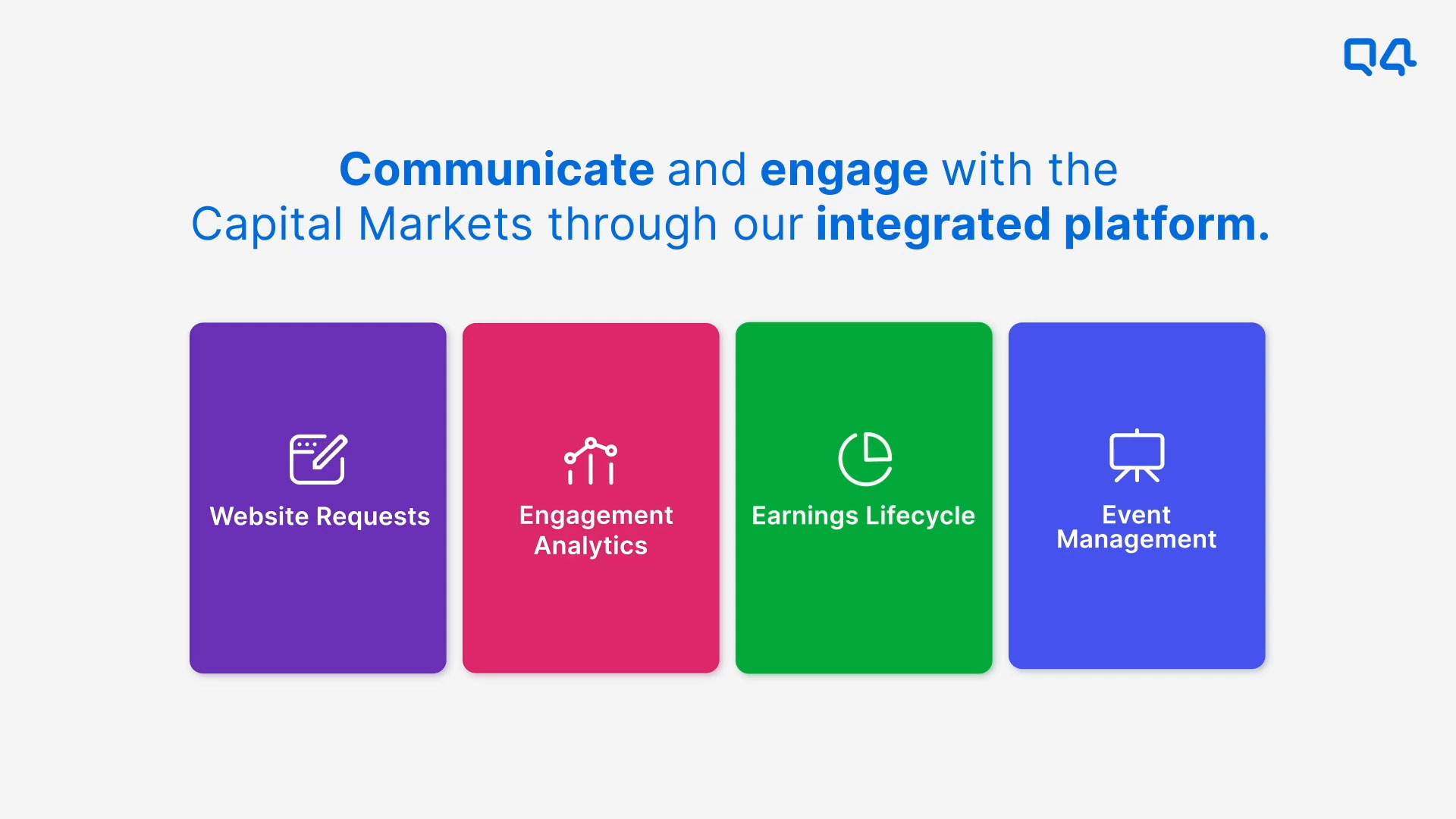 Q4

Communicate and engage with the Capital Markets through our integrated platform.

Website Requests

Engagement Analytics

Earnings Lifecycle

Event Management